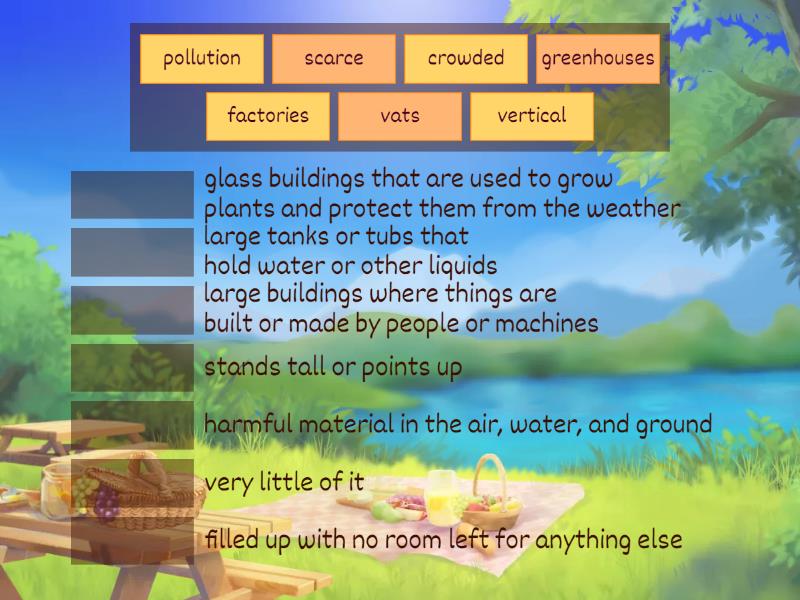 pollution scarce crowded greenhouses

factories vats vertical

glass buildings that are used to grow plants and protect them from the weather

large tanks or tubs that hold water or other liquids

large buildings where things are built or made by people or machines

stands tall or points up

harmful material in the air, water, and ground

very little of it

filled up with no room left for anything else